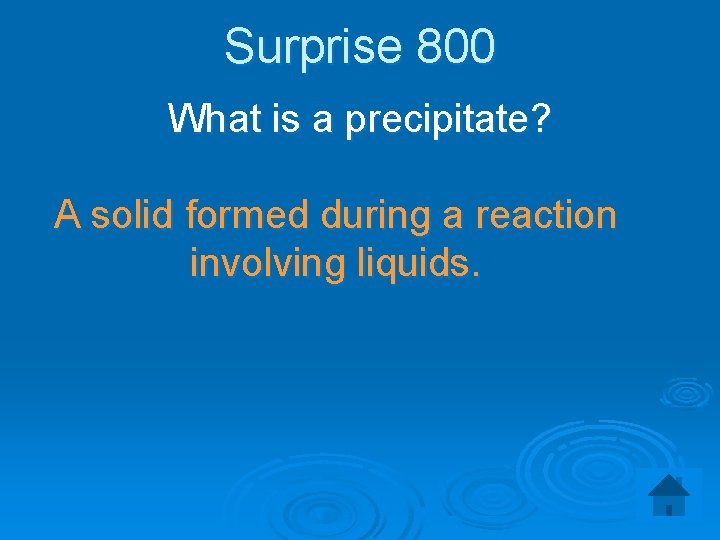 Surprise 800

What is a precipitate?

A solid formed during a reaction involving liquids.